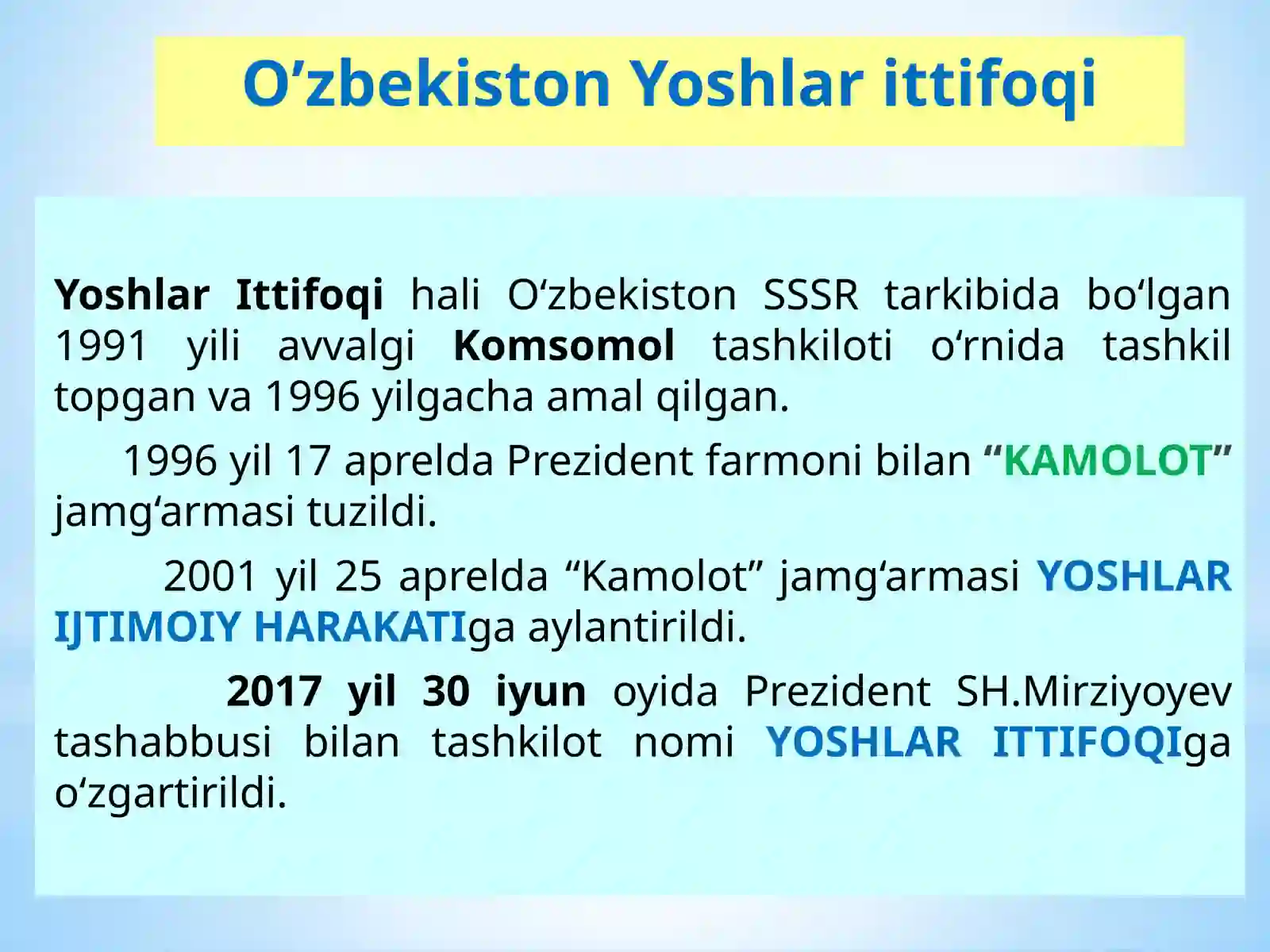 O’zbekiston Yoshlar ittifoqi

Yoshlar Ittifoqi hali O‘zbekiston SSSR tarkibida bo‘lgan 1991 yili avvalgi Komsomol tashkiloti o‘rnida tashkil topgan va 1996 yilgacha amal qilgan.

1996 yil 17 aprelda Prezident farmoni bilan “KAMOLOT” jamg‘armasi tuzildi.

2001 yil 25 aprelda “Kamolot” jamg‘armasi YOSHLAR IJTIMOIY HARAKATIga aylantirildi.

2017 yil 30 iyun oyida Prezident SH.Mirziyoyev tashabbusi bilan tashkilot nomi YOSHLAR ITTIFOQIga o‘zgartirildi.